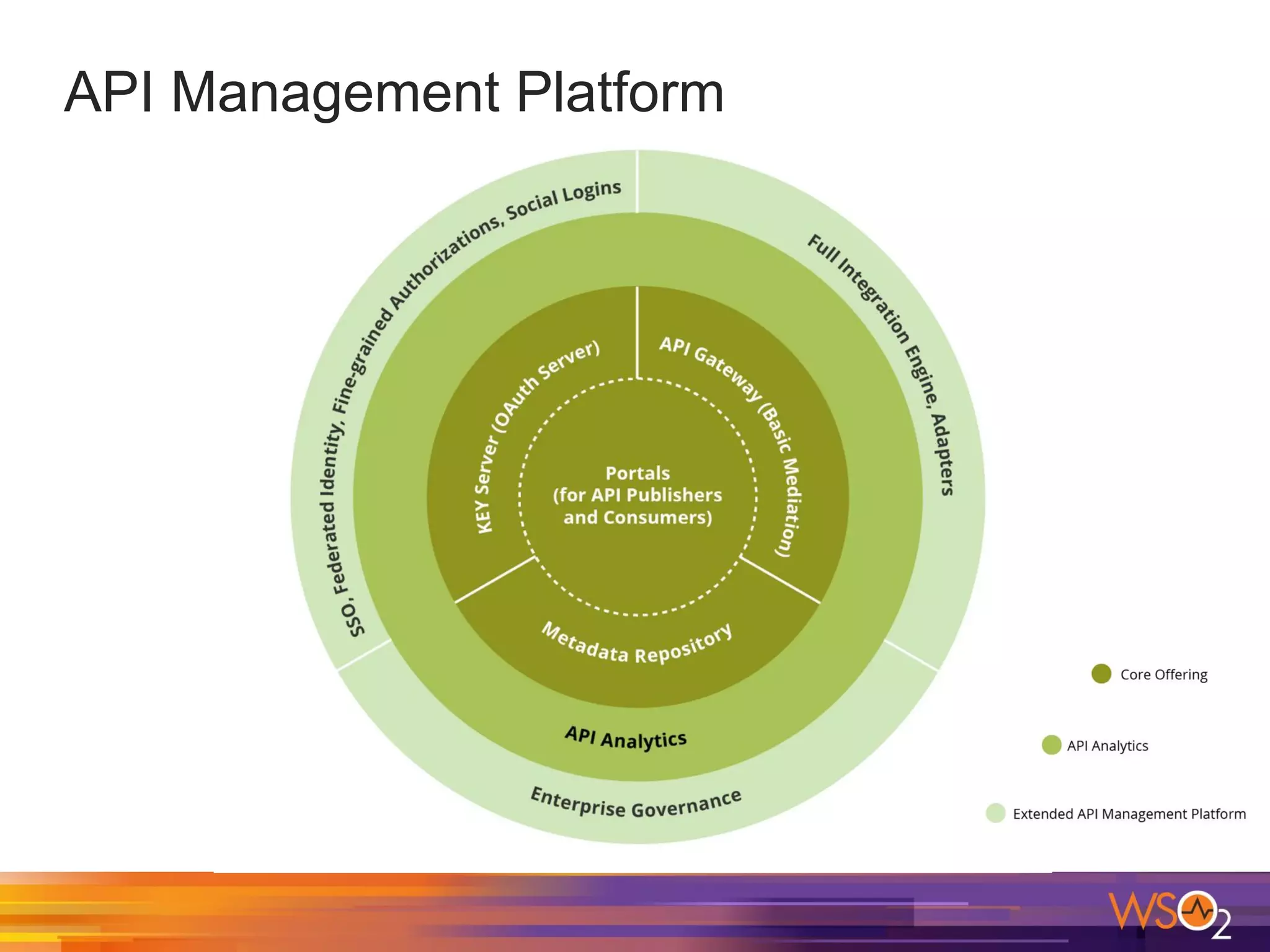 API Management Platform

SSO, Federated Identity, Fine-grained Authorizations, Social Logins

Full Integration Engine, Adapters

KEY Server (OAuth Server)

API Gateway (Basic Mediation)

Portals
(for API Publishers
and Consumers)

Metadata Repository

API Analytics

Enterprise Governance

Core Offering

API Analytics

Extended API Management Platform

WSO2